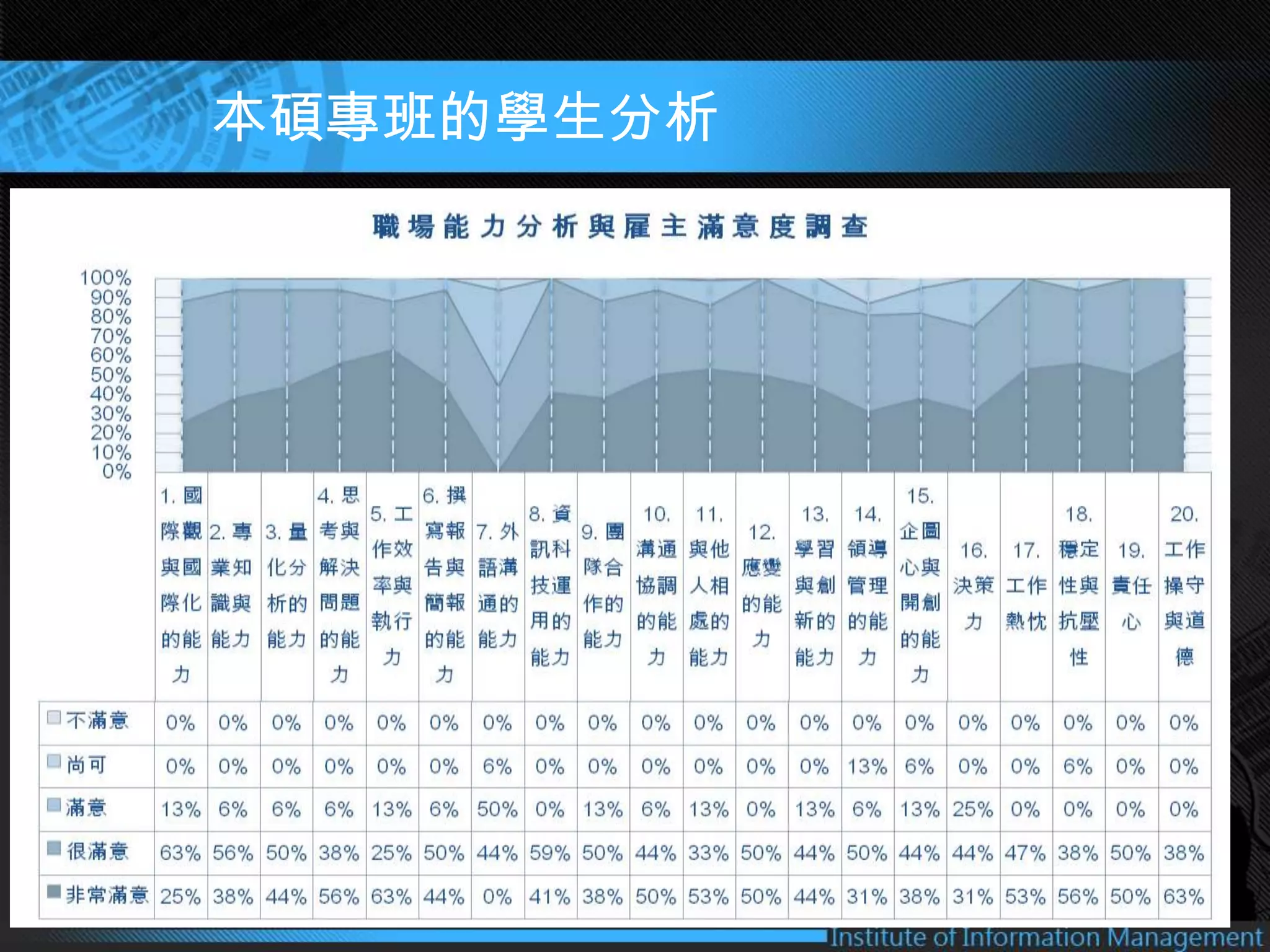 本碩專班的學生分析

職場能力分析與雇主滿意度調查

100%
90%
80%
70%
60%
50%
40%
30%
20%
10%
0%

| | 1. 國際觀與國際化的能力 | 2. 專業知識與能力 | 3. 量化分析的能力 | 4. 思考與解決問題的能力 | 5. 工作效率與執行力 | 6. 撰寫報告與簡報的能力 | 7. 外語溝通的能力 | 8. 資訊科技運用的能力 | 9. 團隊合作的能力 | 10. 溝通協調的能力 | 11. 與他人相處的能力 | 12. 應變的能力 | 13. 學習與創新的能力 | 14. 領導管理的能力 | 15. 企圖心與開創的能力 | 16. 決策力 | 17. 工作熱忱 | 18. 穩定性與抗壓性 | 19. 責任心 | 20. 工作操守與道德 |
|---|---|---|---|---|---|---|---|---|---|---|---|---|---|---|---|---|---|---|---|---|
| 不滿意 | 0% | 0% | 0% | 0% | 0% | 0% | 0% | 0% | 0% | 0% | 0% | 0% | 0% | 0% | 0% | 0% | 0% | 0% | 0% | 0% |
| 尚可 | 0% | 0% | 0% | 0% | 0% | 0% | 6% | 0% | 0% | 0% | 0% | 0% | 0% | 13% | 6% | 0% | 0% | 6% | 0% | 0% |
| 滿意 | 13% | 6% | 6% | 6% | 13% | 6% | 50% | 0% | 13% | 6% | 13% | 0% | 13% | 6% | 13% | 25% | 0% | 0% | 0% | 0% |
| 很滿意 | 63% | 56% | 50% | 38% | 25% | 50% | 44% | 59% | 50% | 44% | 33% | 50% | 44% | 50% | 44% | 44% | 47% | 38% | 50% | 38% |
| 非常滿意 | 25% | 38% | 44% | 56% | 63% | 44% | 0% | 41% | 38% | 50% | 53% | 50% | 44% | 31% | 38% | 31% | 53% | 56% | 50% | 63% |

Institute of Information Management